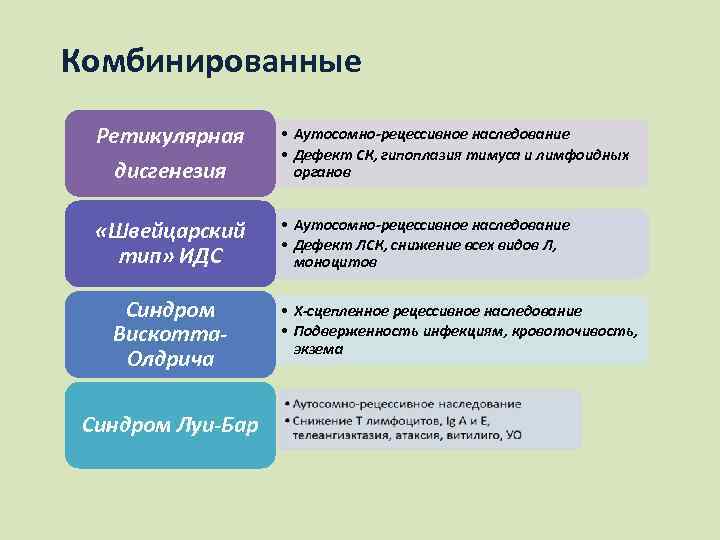 Комбинированные

Ретикулярная дисгенезия

• Аутосомно-рецессивное наследование
• Дефект СК, гипоплазия тимуса и лимфоидных органов

«Швейцарский тип» ИДС

• Аутосомно-рецессивное наследование
• Дефект ЛСК, снижение всех видов Л, моноцитов

Синдром Вискотта-Олдрича

• Х-сцепленное рецессивное наследование
• Подверженность инфекциям, кровоточивость, экзема

Синдром Луи-Бар

• Аутосомно-рецессивное наследование
• Снижение Т лимфоцитов, Ig A и E, телеангиэктазия, атаксия, витилиго, УО